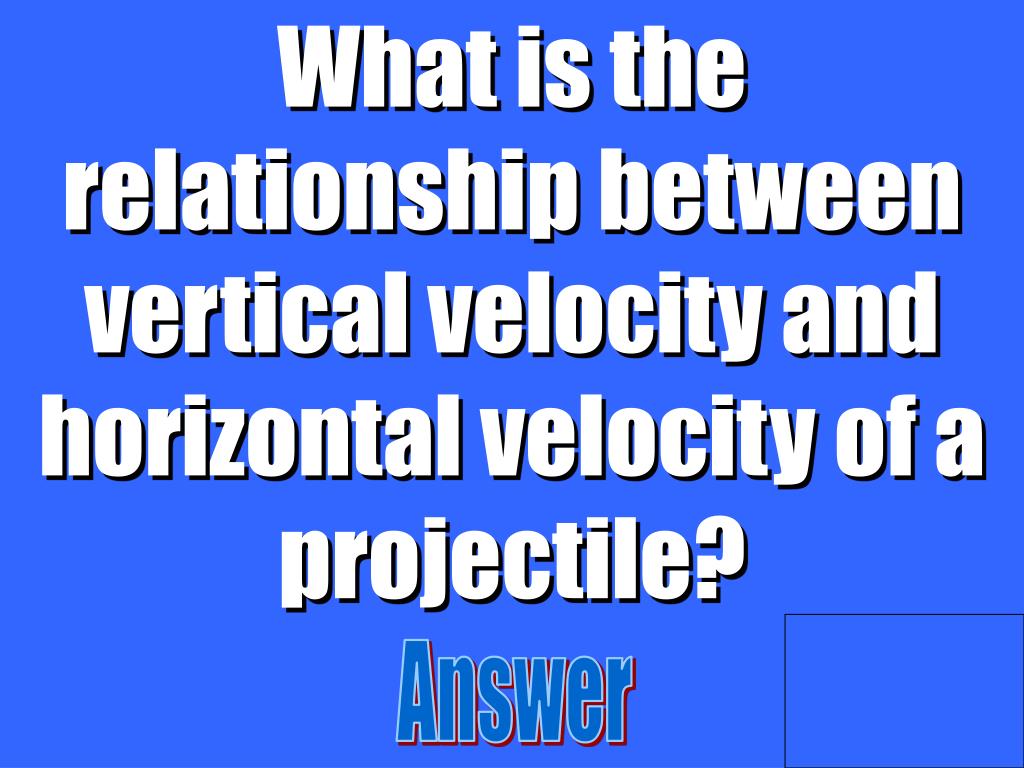 What is the relationship between vertical velocity and horizontal velocity of a projectile?

Answer